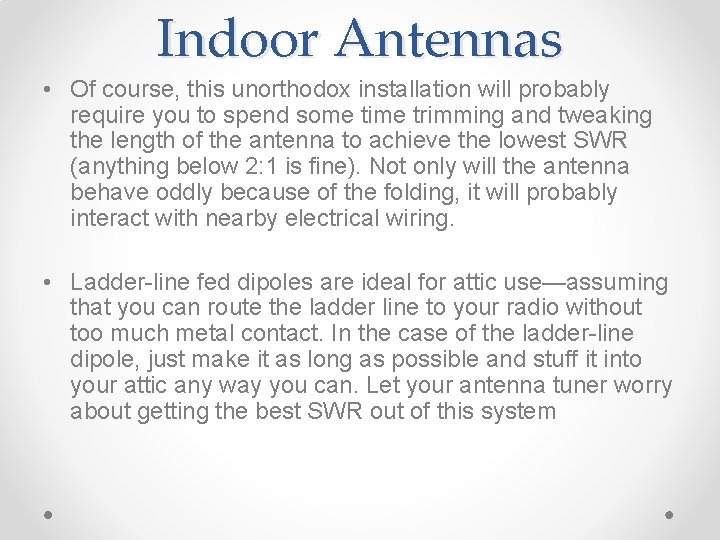 Indoor Antennas

• Of course, this unorthodox installation will probably require you to spend some time trimming and tweaking the length of the antenna to achieve the lowest SWR (anything below 2:1 is fine). Not only will the antenna behave oddly because of the folding, it will probably interact with nearby electrical wiring.

• Ladder-line fed dipoles are ideal for attic use—assuming that you can route the ladder line to your radio without too much metal contact. In the case of the ladder-line dipole, just make it as long as possible and stuff it into your attic any way you can. Let your antenna tuner worry about getting the best SWR out of this system